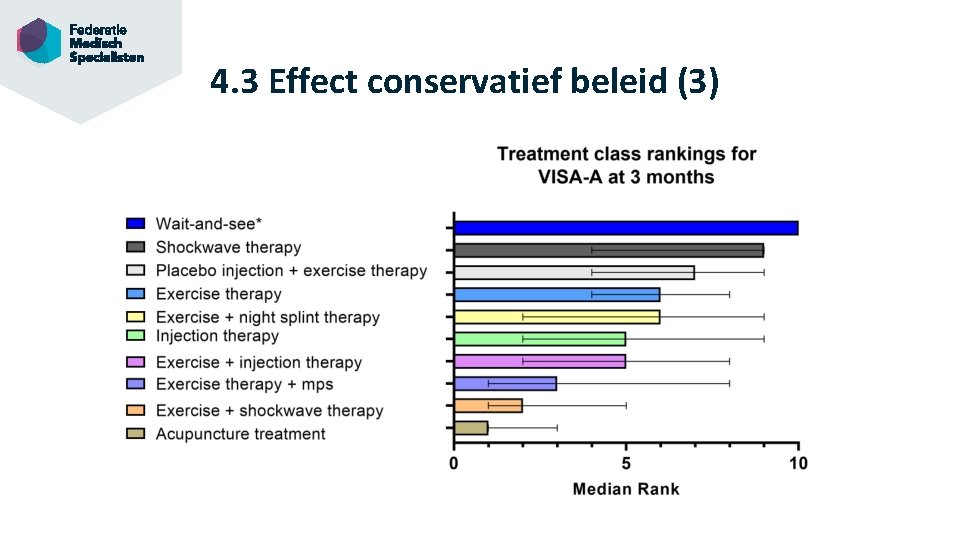 Federatie Medisch Specialisten

4.3 Effect conservatief beleid (3)

Treatment class rankings for VISA-A at 3 months

Wait-and-see*
Shockwave therapy
Placebo injection + exercise therapy
Exercise therapy
Exercise + night splint therapy
Injection therapy
Exercise + injection therapy
Exercise therapy + mps
Exercise + shockwave therapy
Acupuncture treatment

0
5
10
Median Rank